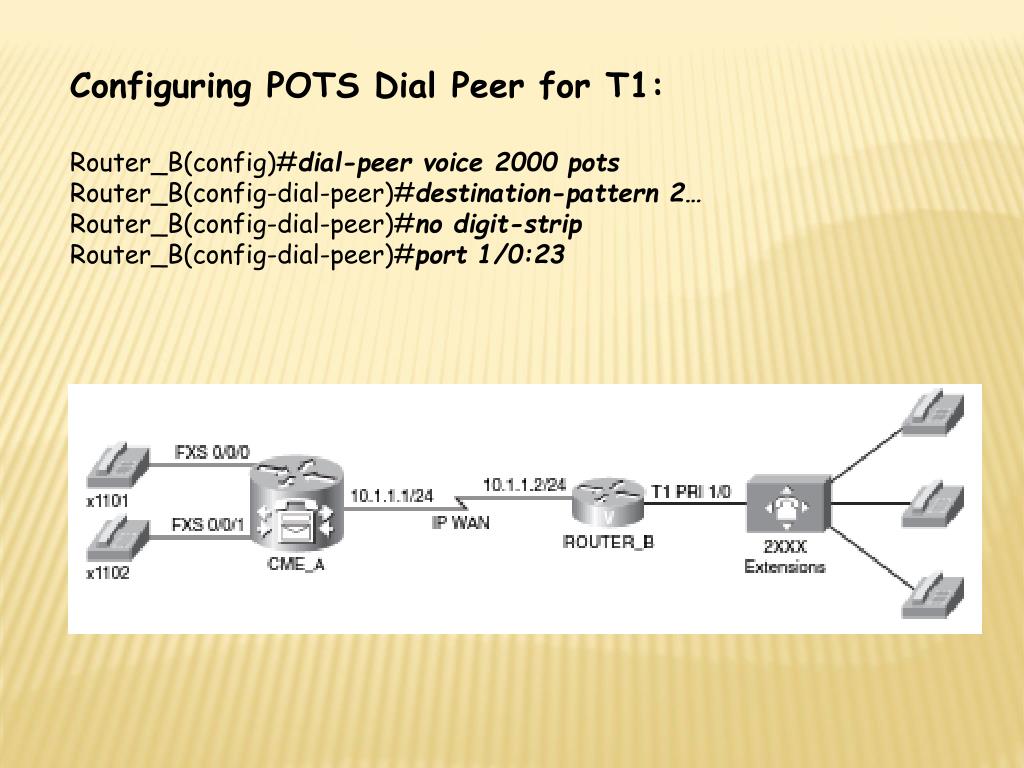 Configuring POTS Dial Peer for T1:

Router_B(config)#dial-peer voice 2000 pots
Router_B(config-dial-peer)#destination-pattern 2…
Router_B(config-dial-peer)#no digit-strip
Router_B(config-dial-peer)#port 1/0:23

FXS 0/0/0
x1101
FXS 0/0/1
x1102
CME_A
10.1.1.1/24
IP WAN
10.1.1.2/24
ROUTER_B
T1 PRI 1/0
2XXX Extensions